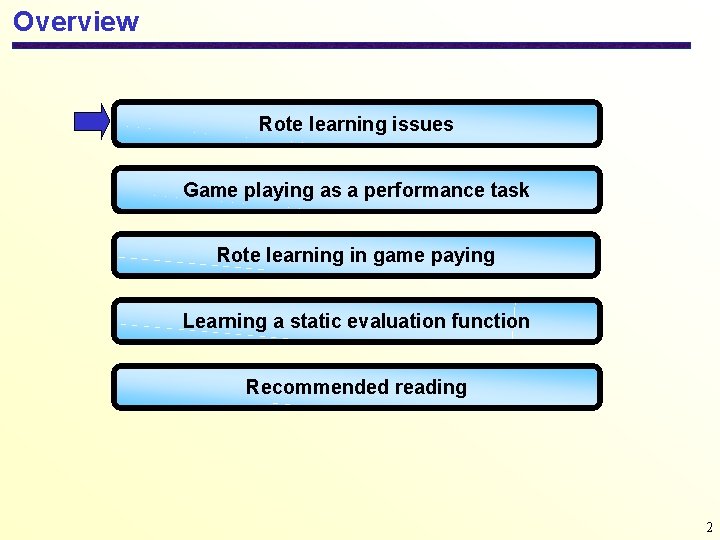 Overview

Rote learning issues

Game playing as a performance task

Rote learning in game paying

Learning a static evaluation function

Recommended reading

2